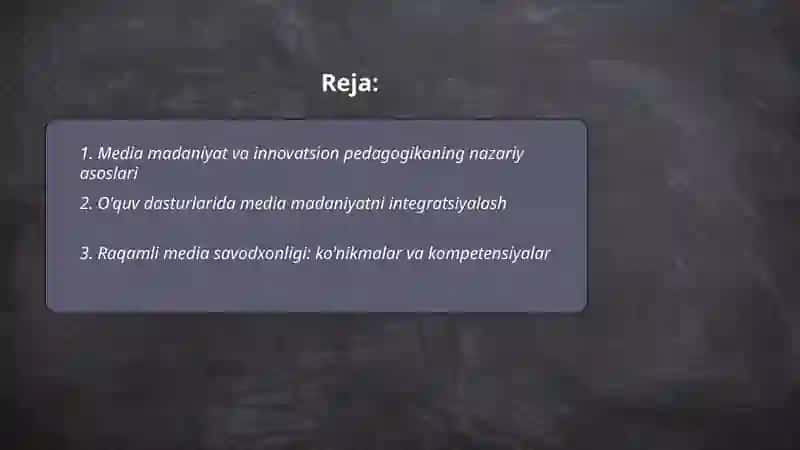 Reja:

1. Media madaniyat va innovatsion pedagogikaning nazariy asoslari

2. O'quv dasturlarida media madaniyatni integratsiyalash

3. Raqamli media savodxonligi: ko'nikmalar va kompetensiyalar